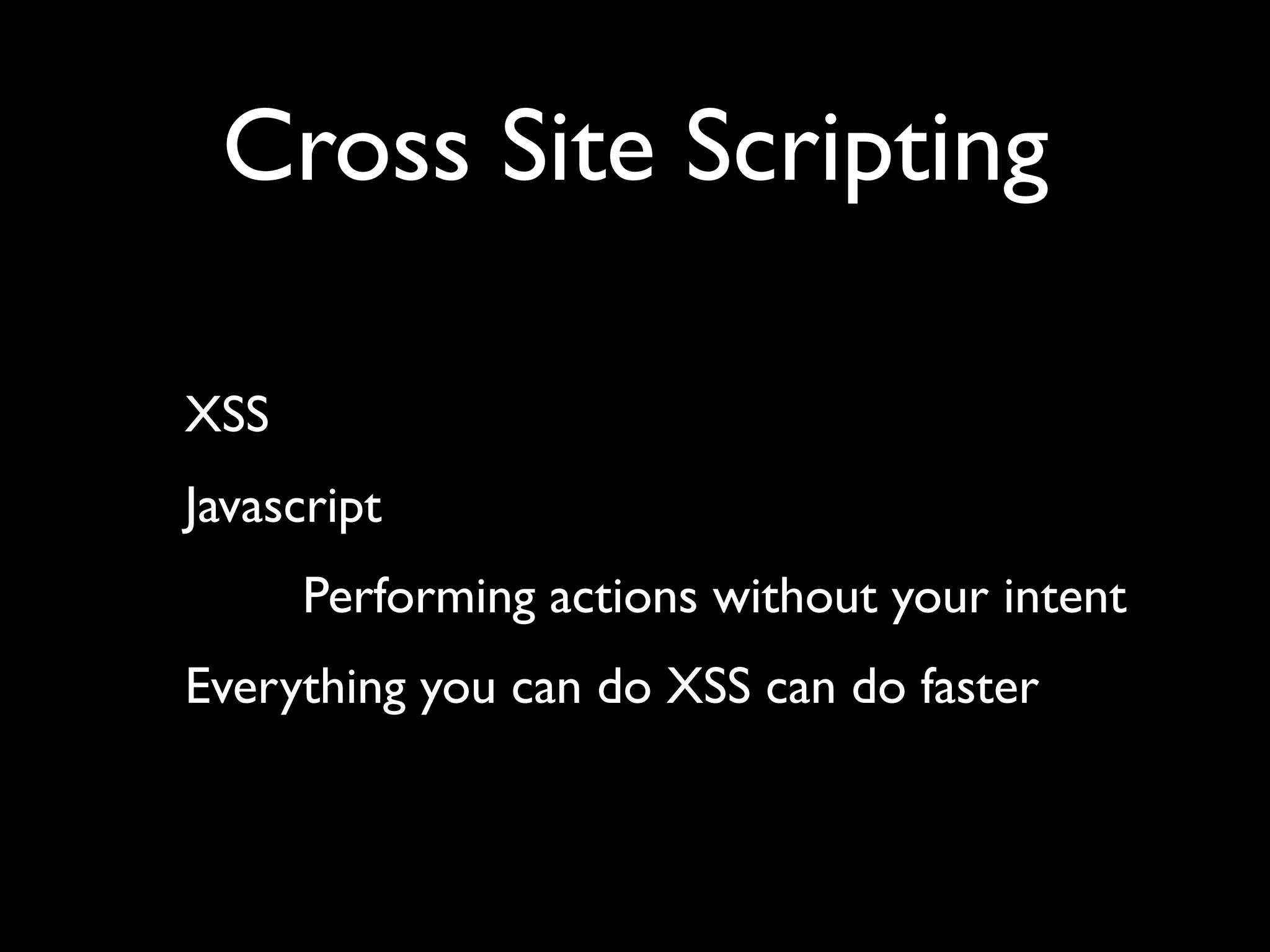 Cross Site Scripting

XSS

Javascript

Performing actions without your intent

Everything you can do XSS can do faster